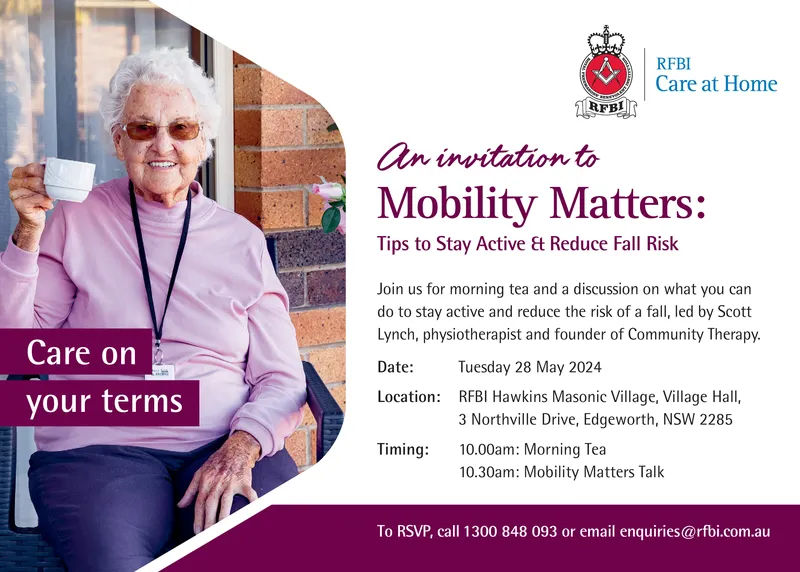 RFBI

RFBI
Care at Home

An invitation to
Mobility Matters:
Tips to Stay Active & Reduce Fall Risk

Join us for morning tea and a discussion on what you can do to stay active and reduce the risk of a fall, led by Scott Lynch, physiotherapist and founder of Community Therapy.

Date: Tuesday 28 May 2024

Location: RFBI Hawkins Masonic Village, Village Hall, 3 Northville Drive, Edgeworth, NSW 2285

Timing: 10.00am: Morning Tea
10.30am: Mobility Matters Talk

Care on your terms

To RSVP, call 1300 848 093 or email enquiries@rfbi.com.au